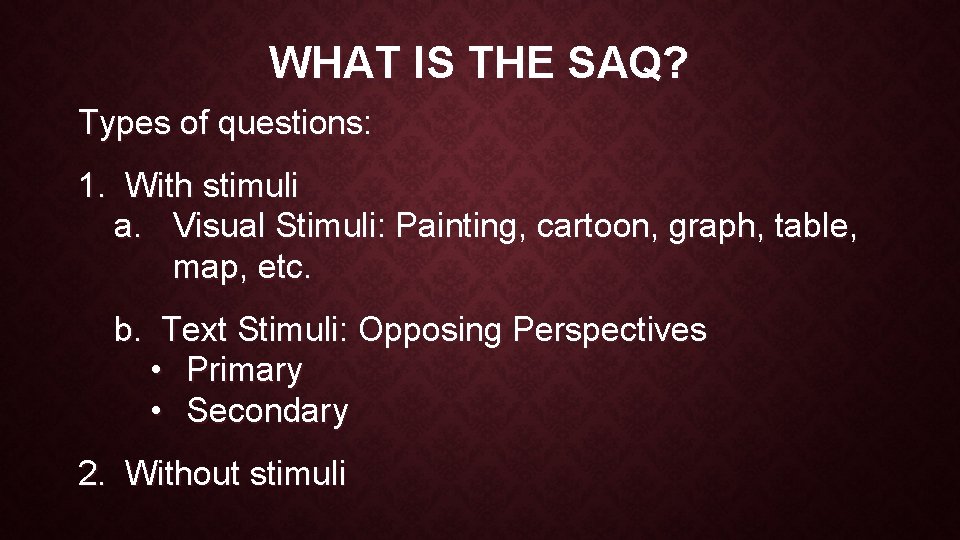 WHAT IS THE SAQ?

Types of questions:

1. With stimuli
a. Visual Stimuli: Painting, cartoon, graph, table, map, etc.

b. Text Stimuli: Opposing Perspectives
• Primary
• Secondary

2. Without stimuli